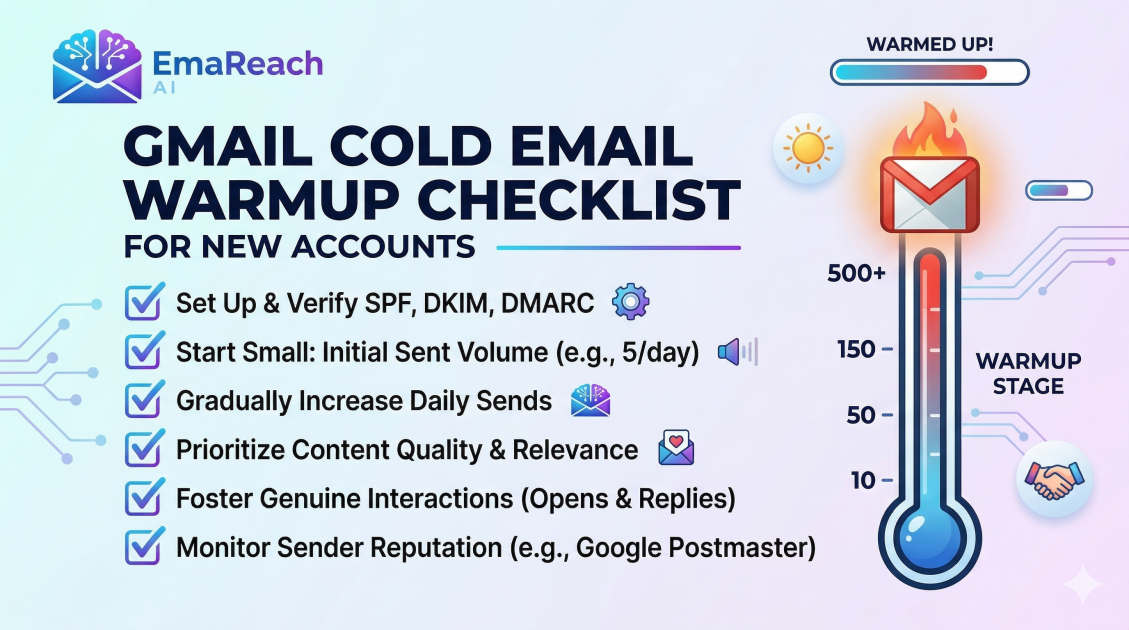 EmaReach AI

GMAIL COLD EMAIL WARMUP CHECKLIST

FOR NEW ACCOUNTS

Set Up & Verify SPF, DKIM, DMARC

Start Small: Initial Sent Volume (e.g., 5/day)

Gradually Increase Daily Sends

Prioritize Content Quality & Relevance

Foster Genuine Interactions (Opens & Replies)

Monitor Sender Reputation (e.g., Google Postmaster)

WARMED UP!

500+

150

50

10

WARMUP STAGE